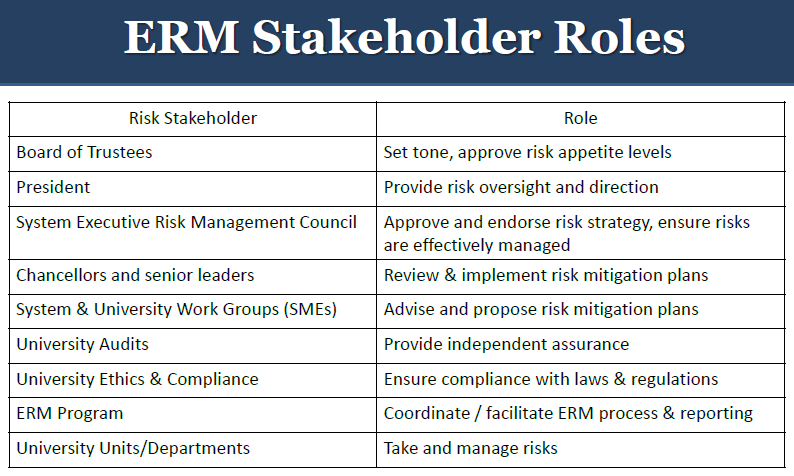 ERM Stakeholder Roles

| Risk Stakeholder | Role |
|---|---|
| Board of Trustees | Set tone, approve risk appetite levels |
| President | Provide risk oversight and direction |
| System Executive Risk Management Council | Approve and endorse risk strategy, ensure risks are effectively managed |
| Chancellors and senior leaders | Review & implement risk mitigation plans |
| System & University Work Groups (SMEs) | Advise and propose risk mitigation plans |
| University Audits | Provide independent assurance |
| University Ethics & Compliance | Ensure compliance with laws & regulations |
| ERM Program | Coordinate / facilitate ERM process & reporting |
| University Units/Departments | Take and manage risks |